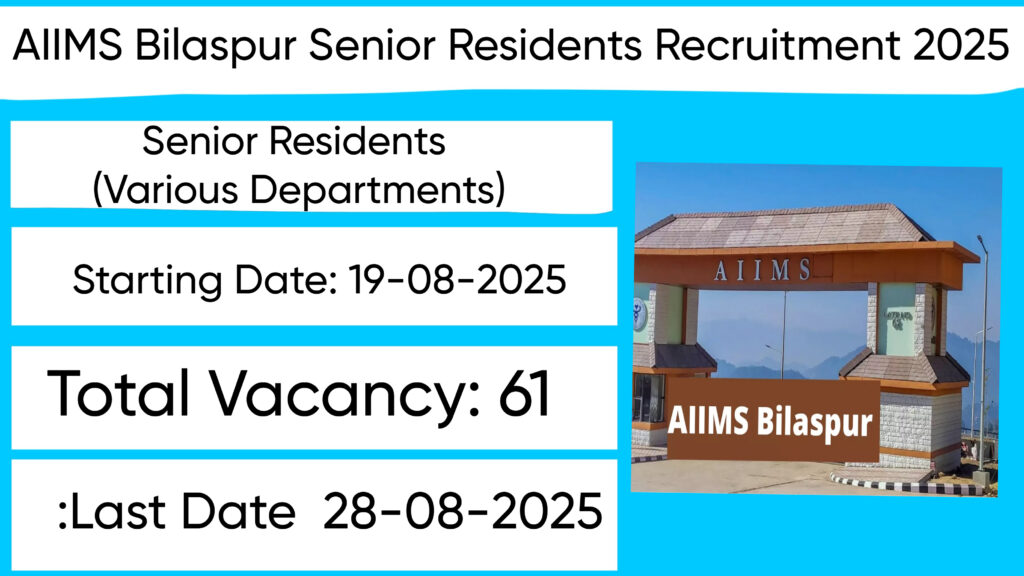 AIIMS Bilaspur Senior Residents Recruitment 2025

Senior Residents
(Various Departments)

Starting Date: 19-08-2025

Total Vacancy: 61

:Last Date 28-08-2025

AIIMS

AIIMS Bilaspur